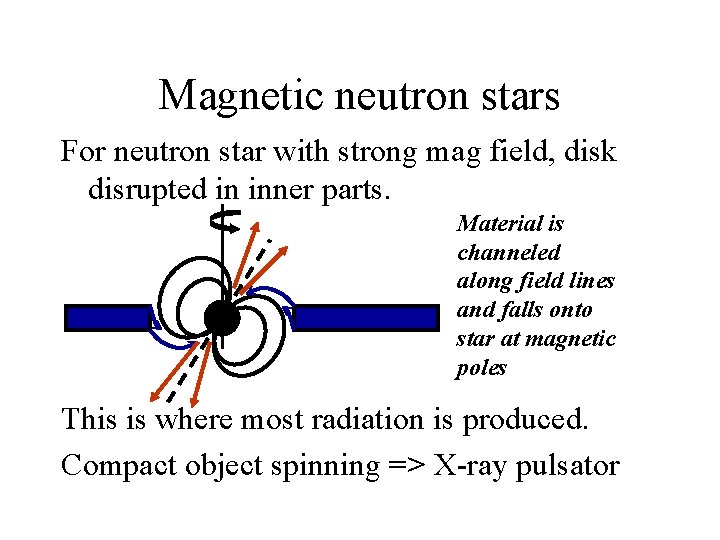 Magnetic neutron stars

For neutron star with strong mag field, disk disrupted in inner parts.

Material is channeled along field lines and falls onto star at magnetic poles

This is where most radiation is produced.

Compact object spinning => X-ray pulsator